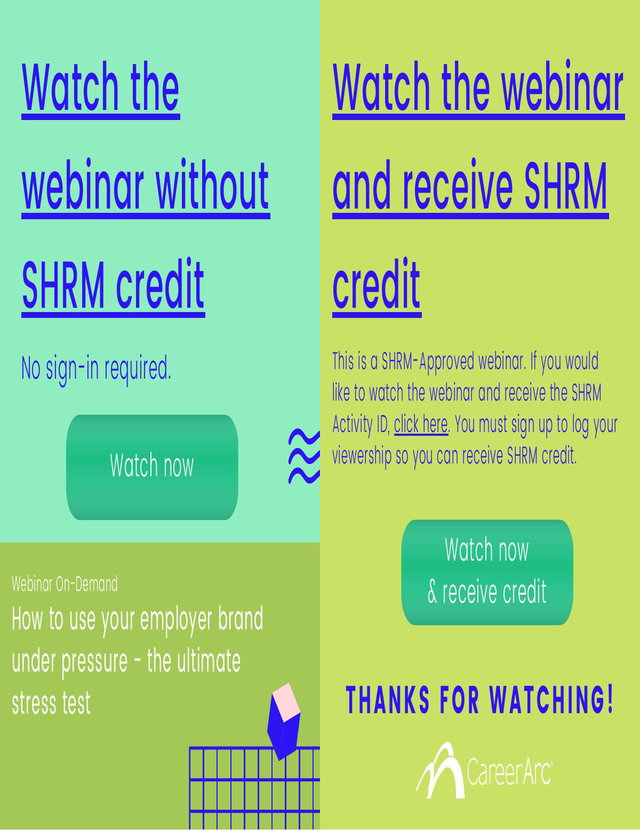 Watch the webinar without SHRM credit

No sign-in required.

Watch now

Webinar On-Demand

How to use your employer brand under pressure - the ultimate stress test

Watch the webinar and receive SHRM credit

This is a SHRM-Approved webinar. If you would like to watch the webinar and receive the SHRM Activity ID, click here. You must sign up to log your viewership so you can receive SHRM credit.

Watch now & receive credit

THANKS FOR WATCHING!

CareerArc